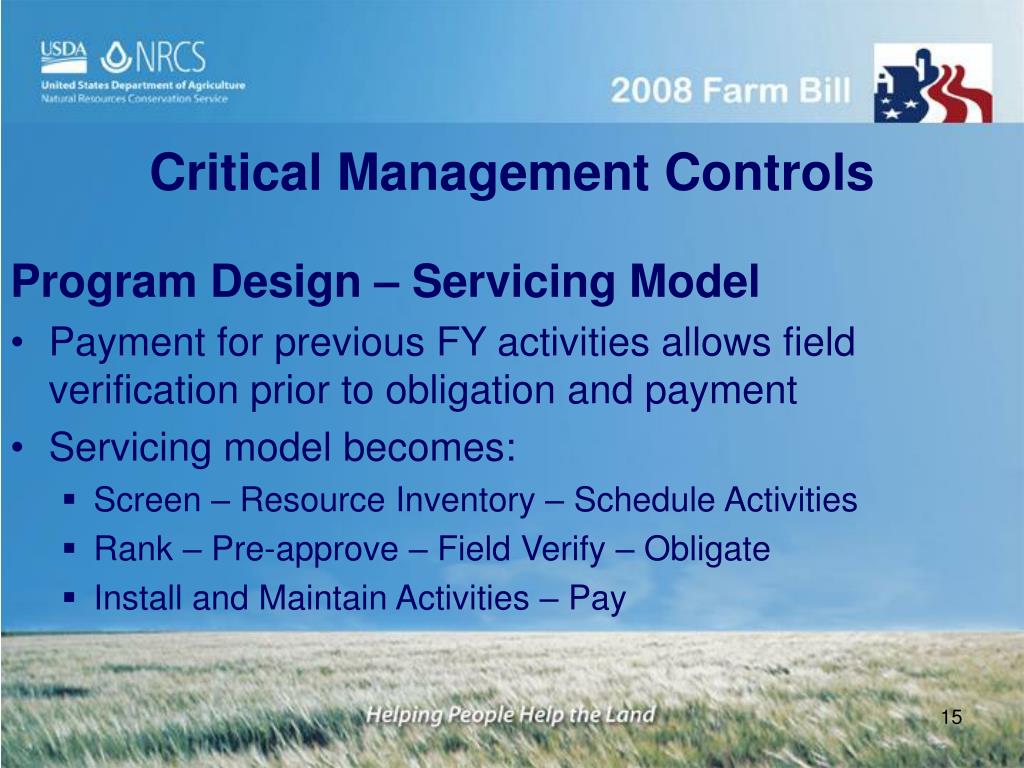 USDA NRCS
United States Department of Agriculture
Natural Resources Conservation Service

2008 Farm Bill

Critical Management Controls

Program Design – Servicing Model

• Payment for previous FY activities allows field verification prior to obligation and payment
• Servicing model becomes:
  ▪ Screen – Resource Inventory – Schedule Activities
  ▪ Rank – Pre-approve – Field Verify – Obligate
  ▪ Install and Maintain Activities – Pay

Helping People Help the Land

15